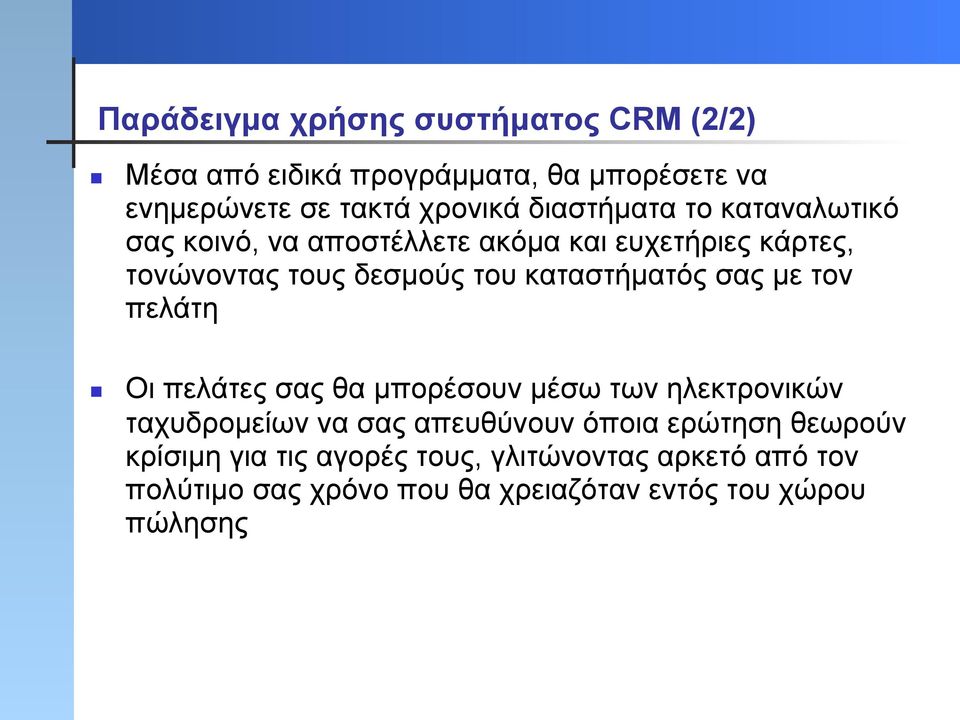 Παράδειγμα χρήσης συστήματος CRM (2/2)

Μέσα από ειδικά προγράμματα, θα μπορέσετε να ενημερώνετε σε τακτά χρονικά διαστήματα το καταναλωτικό σας κοινό, να αποστέλλετε ακόμα και ευχετήριες κάρτες, τονώνοντας τους δεσμούς του καταστήματός σας με τον πελάτη

Οι πελάτες σας θα μπορέσουν μέσω των ηλεκτρονικών ταχυδρομείων να σας απευθύνουν όποια ερώτηση θεωρούν κρίσιμη για τις αγορές τους, γλιτώνοντας αρκετό από τον πολύτιμο σας χρόνο που θα χρειαζόταν εντός του χώρου πώλησης